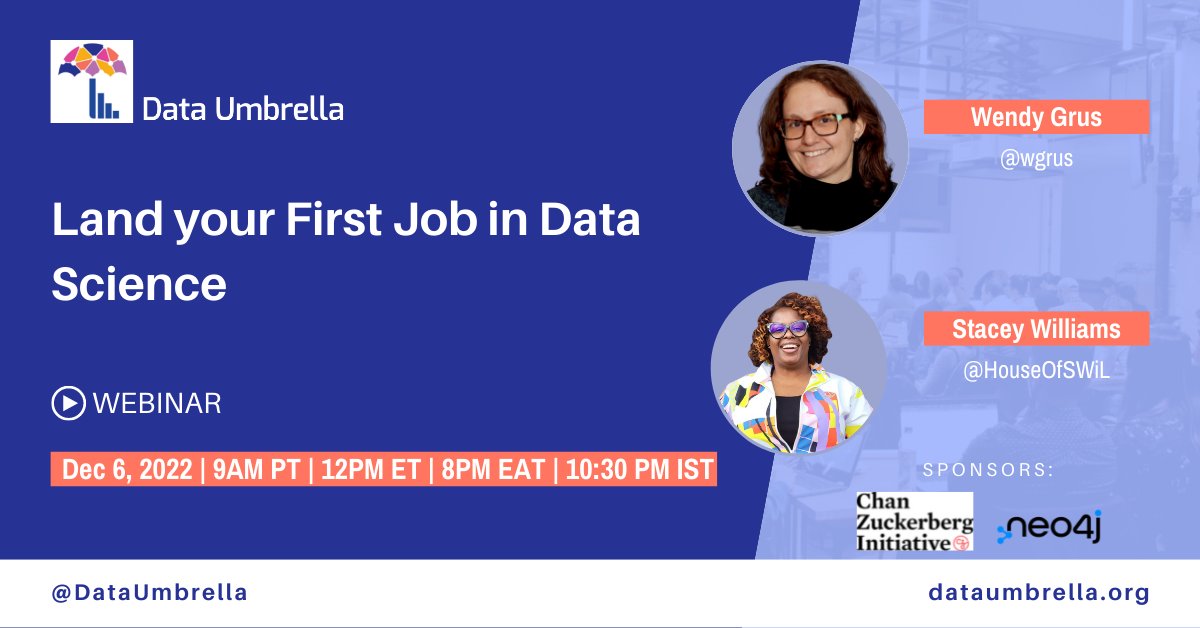 Data Umbrella

Land your First Job in Data Science

WEBINAR

Dec 6, 2022 | 9AM PT | 12PM ET | 8PM EAT | 10:30 PM IST

Wendy Grus
@wgrus

Stacey Williams
@HouseOfSWiL

SPONSORS:

Chan Zuckerberg Initiative

neo4j

@DataUmbrella

dataumbrella.org